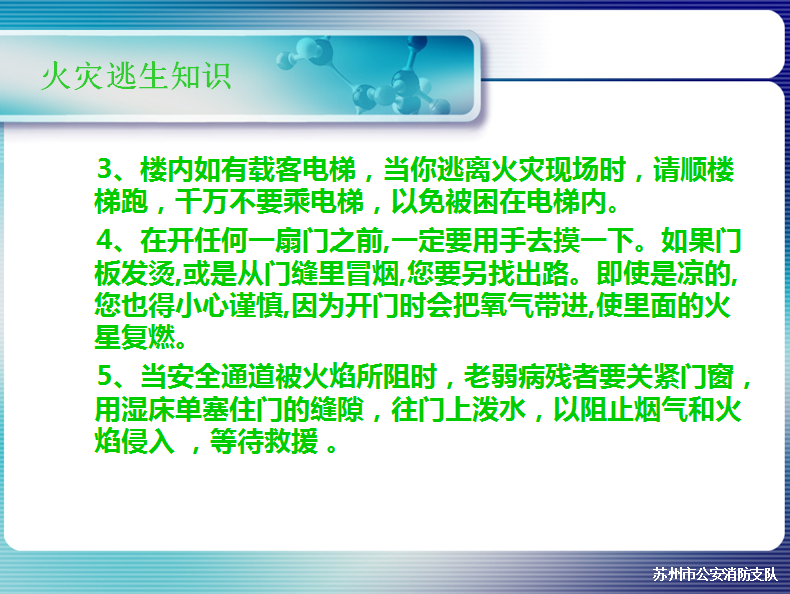 火灾逃生知识

3、楼内如有载客电梯，当你逃离火灾现场时，请顺楼梯跑，千万不要乘电梯，以免被困在电梯内。

4、在开任何一扇门之前,一定要用手去摸一下。如果门板发烫,或是从门缝里冒烟,您要另找出路。即使是凉的,您也得小心谨慎,因为开门时会把氧气带进,使里面的火星复燃。

5、当安全通道被火焰所阻时，老弱病残者要关紧门窗，用湿床单塞住门的缝隙，往门上泼水，以阻止烟气和火焰侵入 ，等待救援 。

苏州市公安消防支队